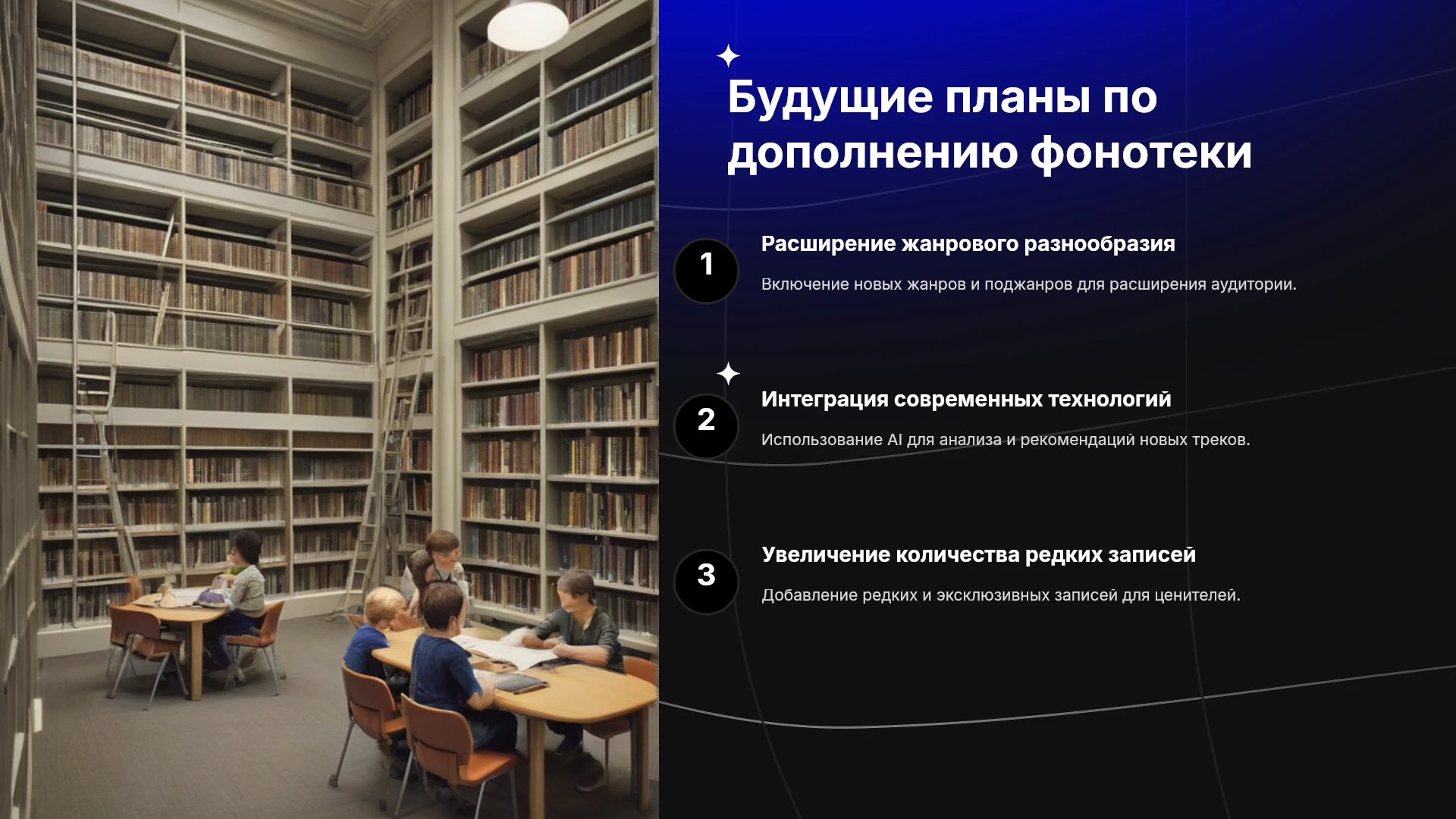 Будущие планы по дополнению фонотеки

1

Расширение жанрового разнообразия

Включение новых жанров и поджанров для расширения аудитории.

2

Интеграция современных технологий

Использование AI для анализа и рекомендаций новых треков.

3

Увеличение количества редких записей

Добавление редких и эксклюзивных записей для ценителей.